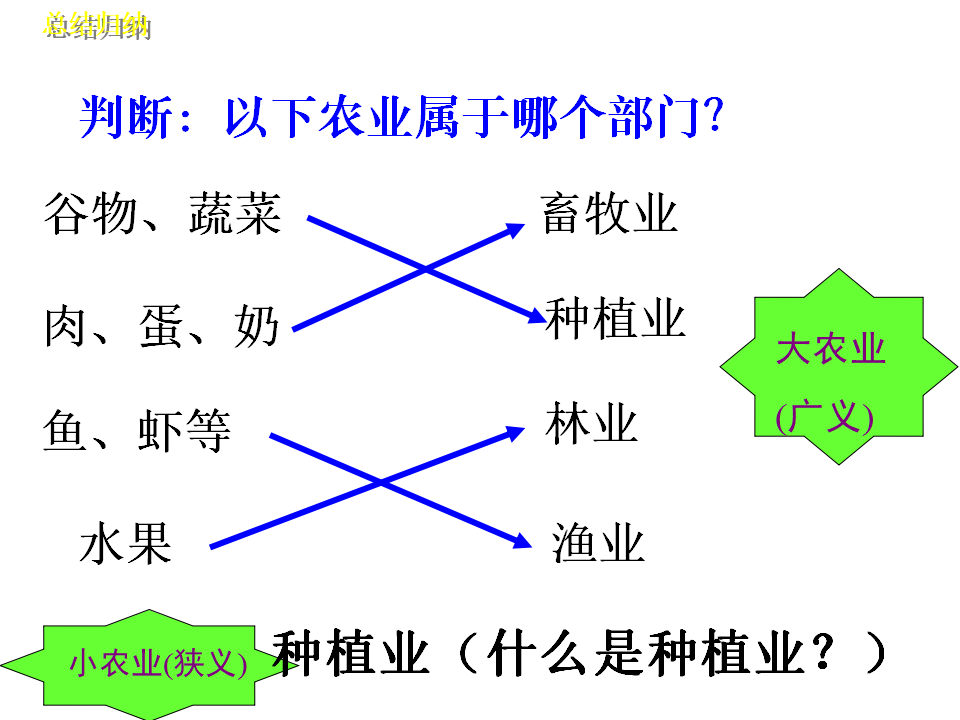 总结归纳

判断：以下农业属于哪个部门?

谷物、蔬菜

肉、蛋、奶

鱼、虾等

水果

畜牧业

种植业

林业

渔业

大农业
(广义)

小农业(狭义)

种植业（什么是种植业？）